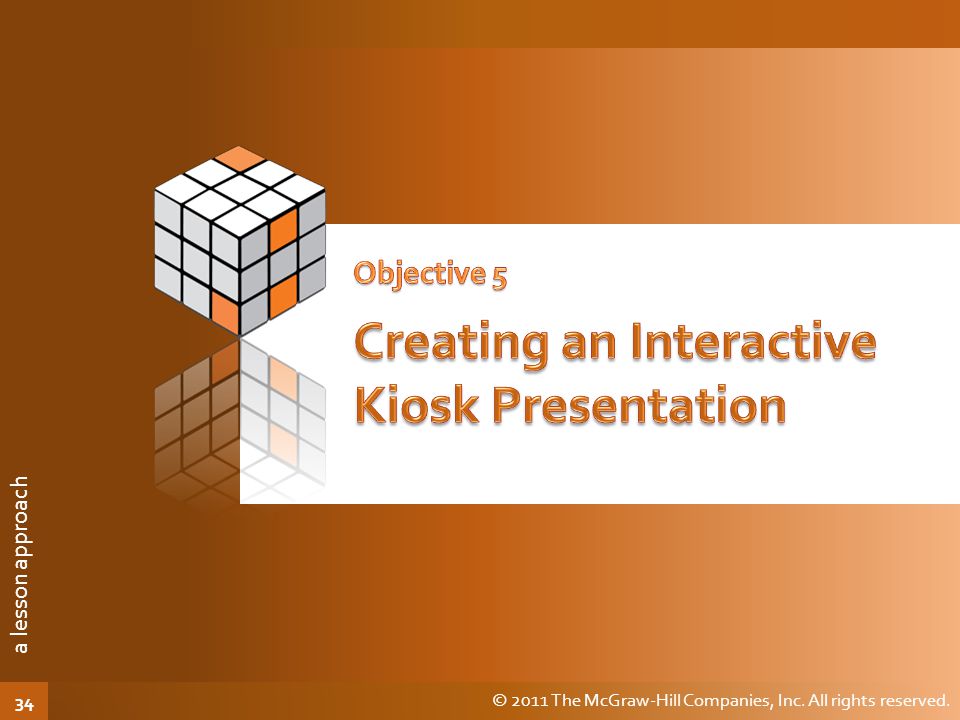 Objective 5

Creating an Interactive Kiosk Presentation

a lesson approach

34

© 2011 The McGraw-Hill Companies, Inc. All rights reserved.